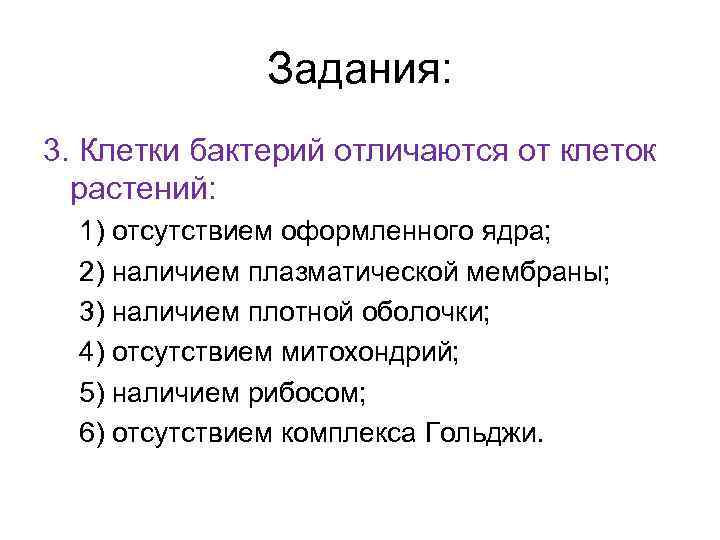 Задания:

3. Клетки бактерий отличаются от клеток растений:

1) отсутствием оформленного ядра;

2) наличием плазматической мембраны;

3) наличием плотной оболочки;

4) отсутствием митохондрий;

5) наличием рибосом;

6) отсутствием комплекса Гольджи.